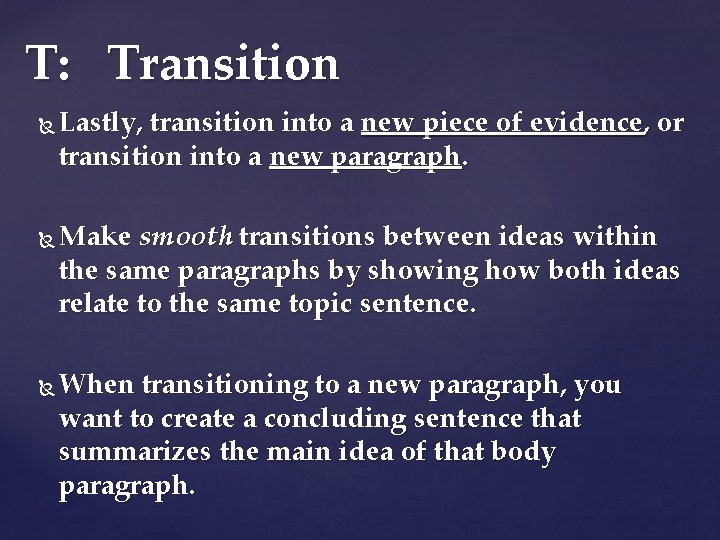 T: Transition

Lastly, transition into a new piece of evidence, or transition into a new paragraph.

Make smooth transitions between ideas within the same paragraphs by showing how both ideas relate to the same topic sentence.

When transitioning to a new paragraph, you want to create a concluding sentence that summarizes the main idea of that body paragraph.